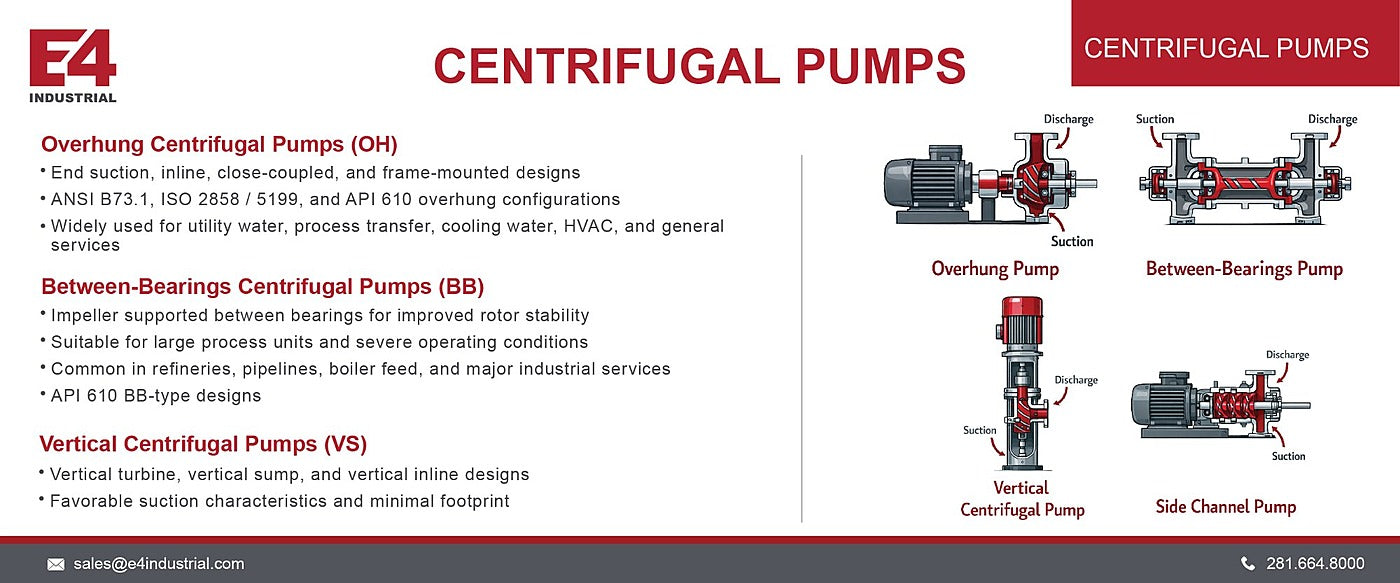 E4
INDUSTRIAL

CENTRIFUGAL PUMPS

CENTRIFUGAL PUMPS

Overhung Centrifugal Pumps (OH)
• End suction, inline, close-coupled, and frame-mounted designs
• ANSI B73.1, ISO 2858 / 5199, and API 610 overhung configurations
• Widely used for utility water, process transfer, cooling water, HVAC, and general services

Between-Bearings Centrifugal Pumps (BB)
• Impeller supported between bearings for improved rotor stability
• Suitable for large process units and severe operating conditions
• Common in refineries, pipelines, boiler feed, and major industrial services
• API 610 BB-type designs

Vertical Centrifugal Pumps (VS)
• Vertical turbine, vertical sump, and vertical inline designs
• Favorable suction characteristics and minimal footprint

Discharge
Suction
Overhung Pump

Suction
Discharge
Between-Bearings Pump

Discharge
Suction
Vertical Centrifugal Pump

Discharge
Suction
Side Channel Pump

sales@e4industrial.com

281.664.8000